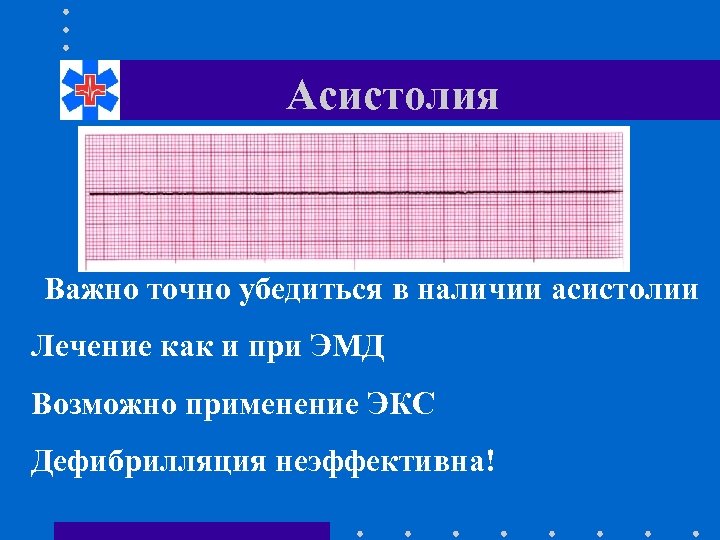 Асистолия

Важно точно убедиться в наличии асистолии

Лечение как и при ЭМД

Возможно применение ЭКС

Дефибрилляция неэффективна!